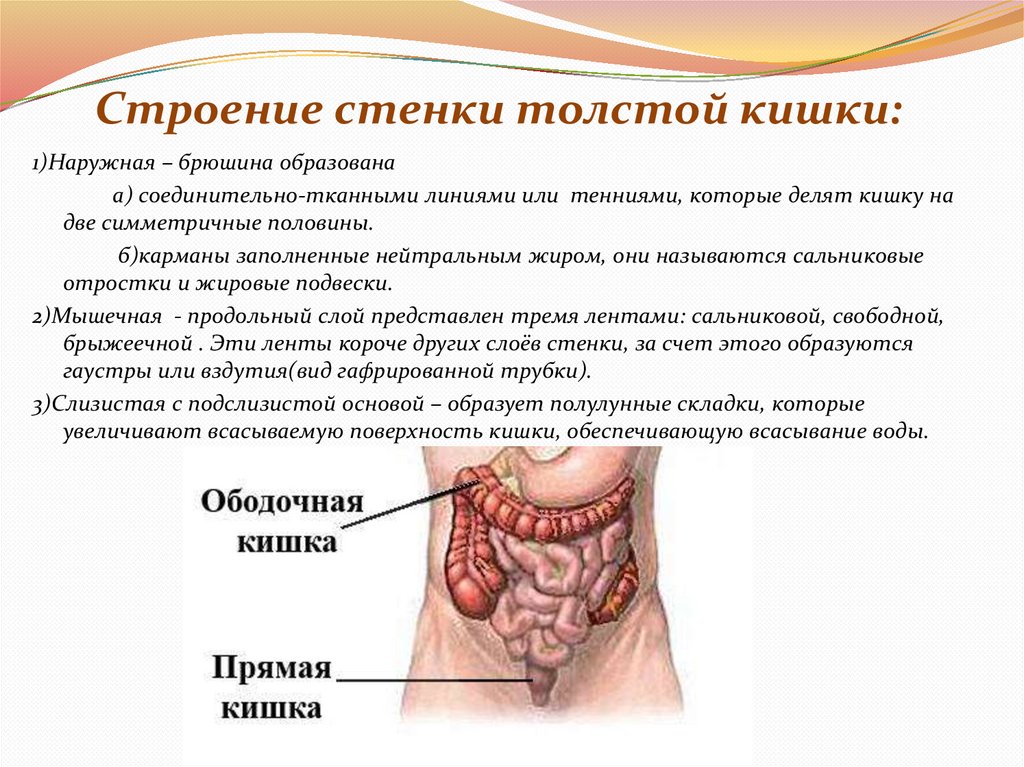 Строение стенки толстой кишки:

1)Наружная – брюшина образована

а) соединительно-тканными линиями или тенниями, которые делят кишку на две симметричные половины.

б)карманы заполненные нейтральным жиром, они называются сальниковые отростки и жировые подвески.

2)Мышечная - продольный слой представлен тремя лентами: сальниковой, свободной, брыжеечной . Эти ленты короче других слоёв стенки, за счет этого образуются гаустры или вздутия(вид гафрированной трубки).

3)Слизистая с подслизистой основой – образует полулунные складки, которые увеличивают всасываемую поверхность кишки, обеспечивающую всасывание воды.

Ободочная кишка

Прямая кишка